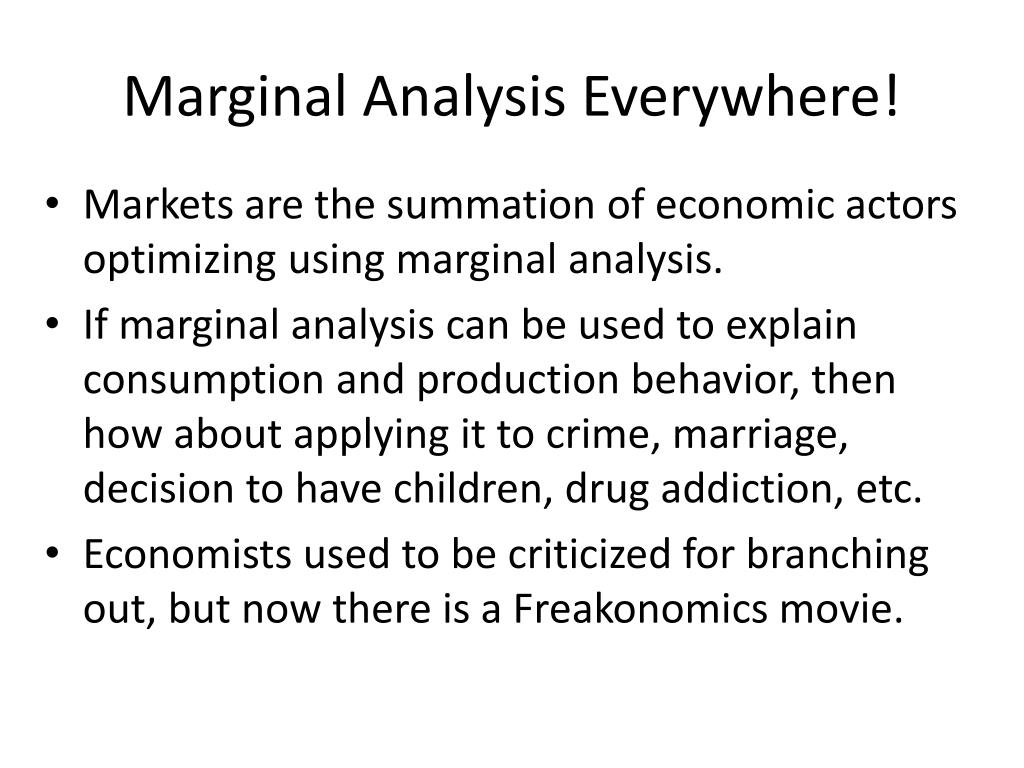 Marginal Analysis Everywhere!

• Markets are the summation of economic actors optimizing using marginal analysis.
• If marginal analysis can be used to explain consumption and production behavior, then how about applying it to crime, marriage, decision to have children, drug addiction, etc.
• Economists used to be criticized for branching out, but now there is a Freakonomics movie.